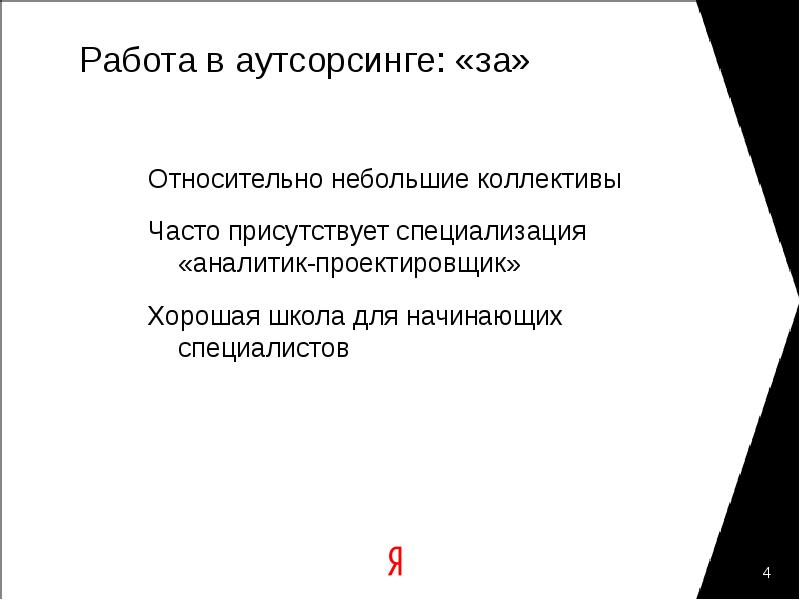 Работа в аутсорсинге: «за»

Относительно небольшие коллективы

Часто присутствует специализация «аналитик-проектировщик»

Хорошая школа для начинающих специалистов

Я

4